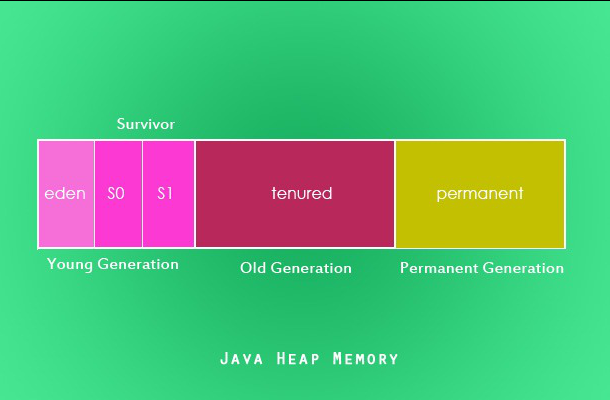 Survivor

eden S0 S1 tenured permanent

Young Generation Old Generation Permanent Generation

JAVA HEAP MEMORY